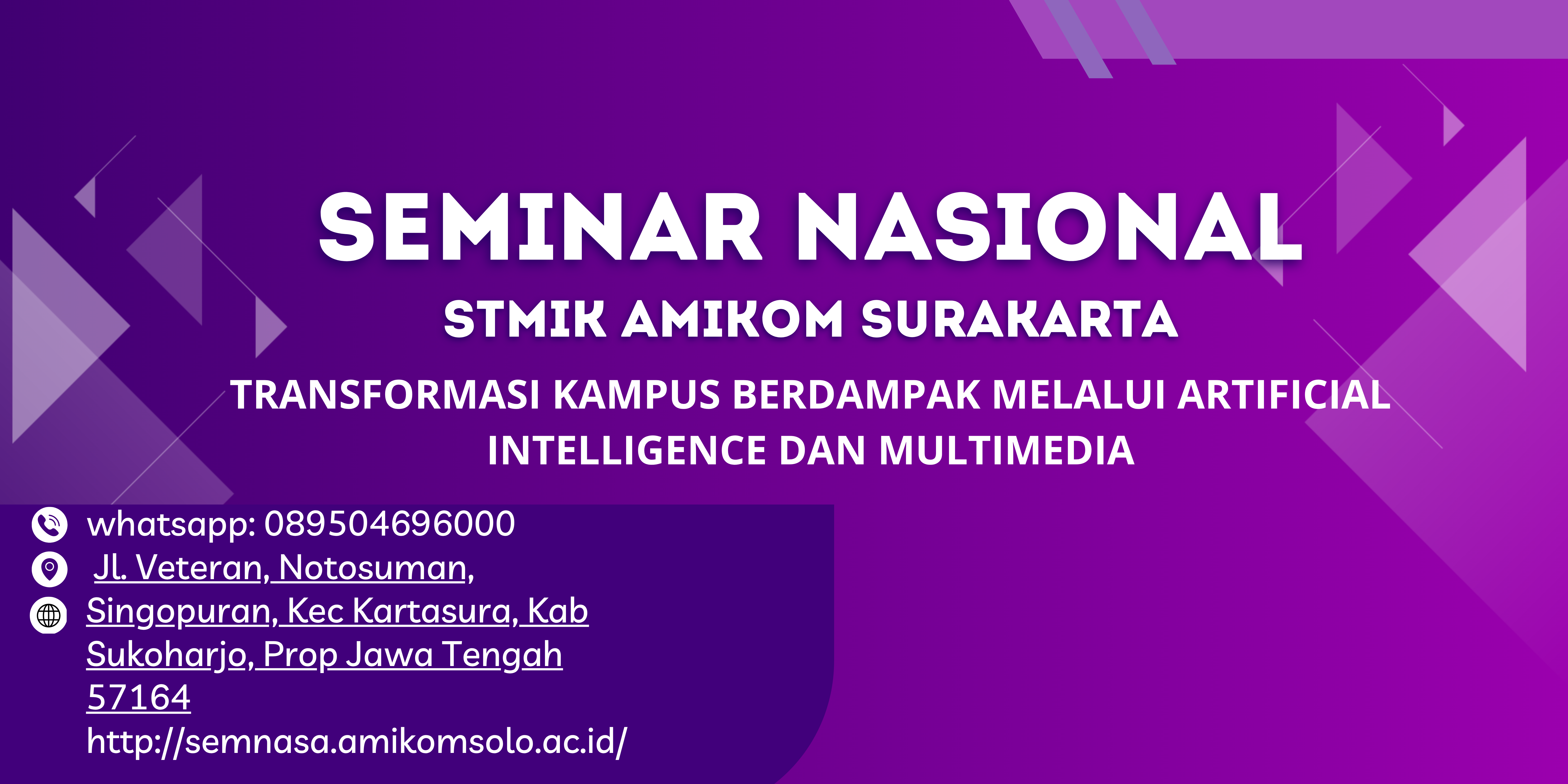 SEMINAR NASIONAL

STMIK AMIKOM SURAKARTA

TRANSFORMASI KAMPUS BERDAMPAK MELALUI ARTIFICIAL INTELLIGENCE DAN MULTIMEDIA

whatsapp: 089504696000
Jl. Veteran, Notosuman, Singopuran, Kec Kartasura, Kab Sukoharjo, Prop Jawa Tengah 57164
http://semnasa.amikomsolo.ac.id/